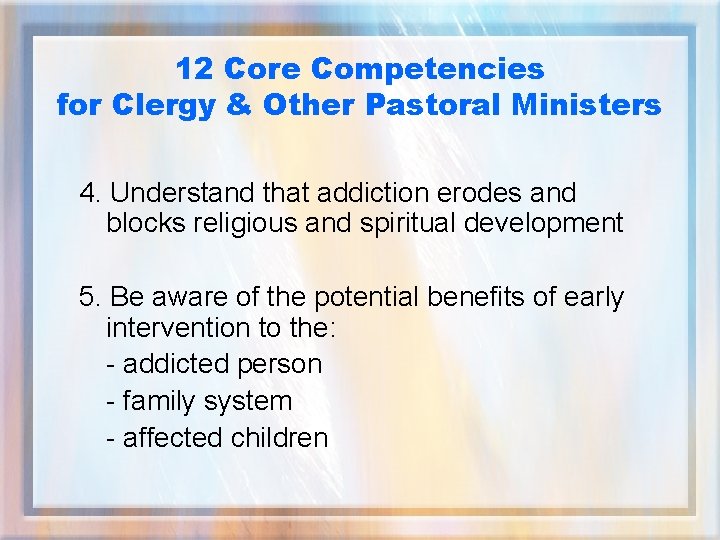 12 Core Competencies
for Clergy & Other Pastoral Ministers

4. Understand that addiction erodes and blocks religious and spiritual development

5. Be aware of the potential benefits of early intervention to the:
- addicted person
- family system
- affected children